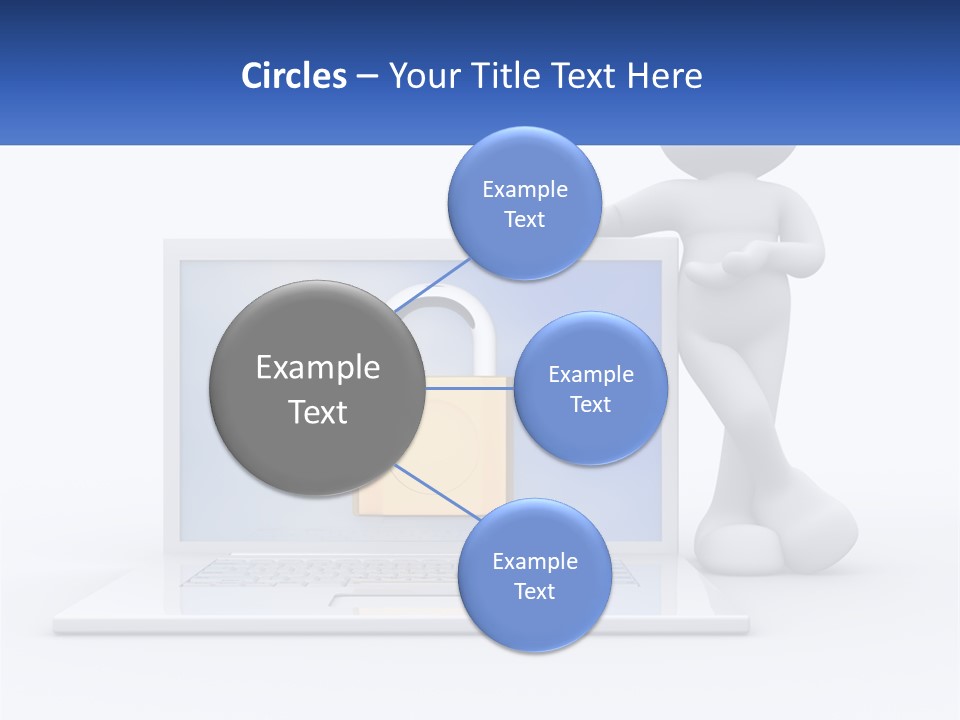 Circles – Your Title Text Here

Example Text

Example Text

Example Text

Example Text